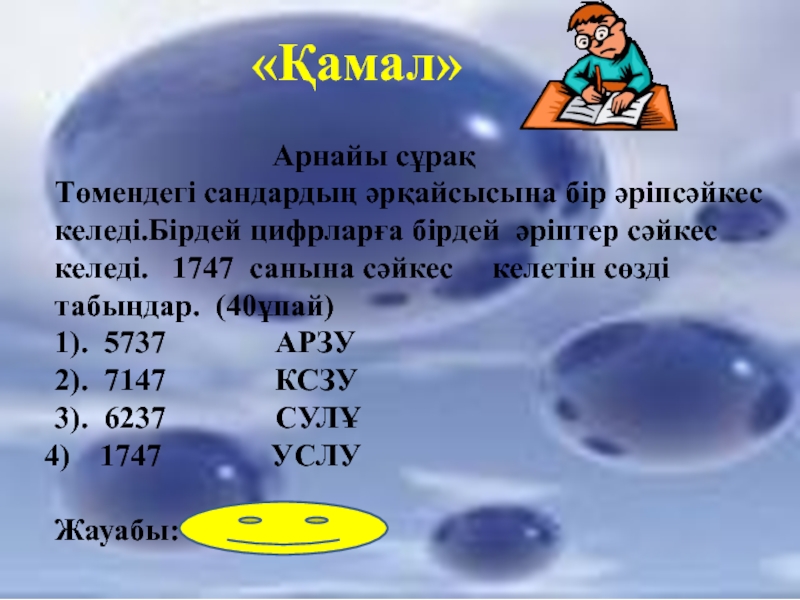 «Қамал»

Арнайы сұрақ

Төмендегі сандардың әрқайсысына бір әріпсәйкес келеді.Бірдей цифрларға бірдей әріптер сәйкес келеді. 1747 санына сәйкес келетін сөзді табыңдар. (40ұпай)

1). 5737 АРЗУ
2). 7147 КСЗУ
3). 6237 СУЛҰ
4) 1747 УСЛУ

Жауабы: